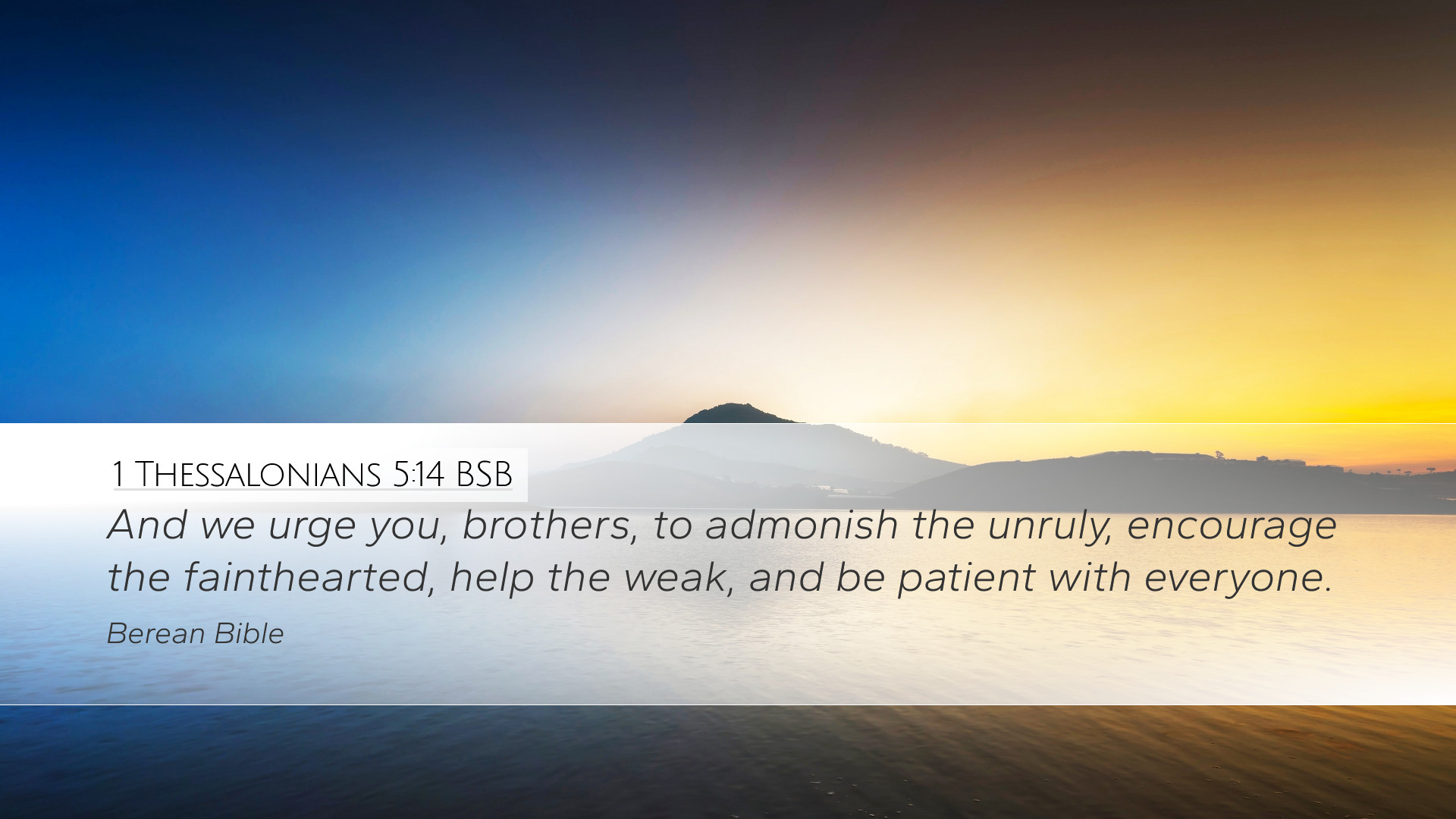 1 Thessalonians 5:14 BSB

And we urge you, brothers, to admonish the unruly, encourage the fainthearted, help the weak, and be patient with everyone.

Berean Bible